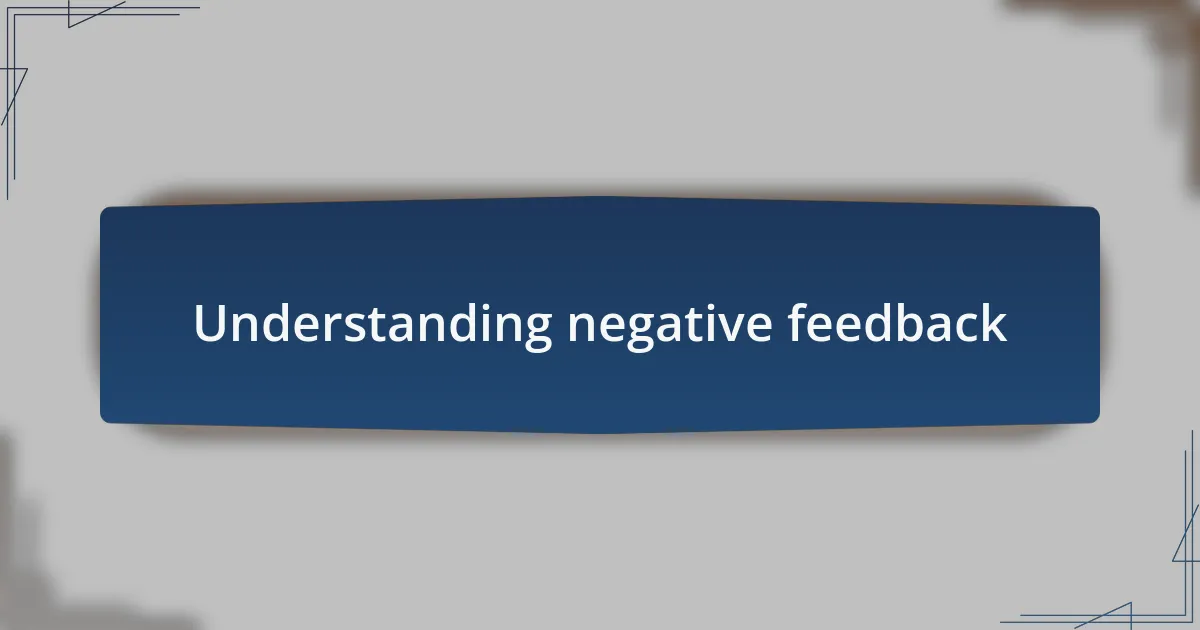 Understanding negative feedback